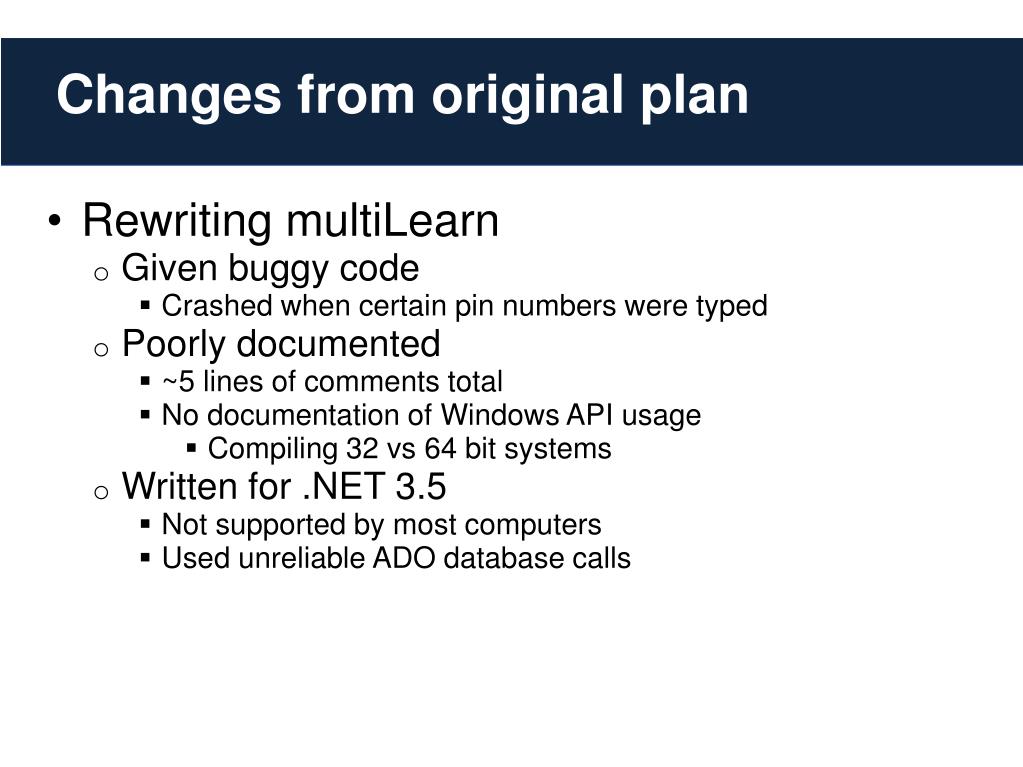 Changes from original plan

• Rewriting multiLearn
  o Given buggy code
    ▪ Crashed when certain pin numbers were typed
  o Poorly documented
    ▪ ~5 lines of comments total
    ▪ No documentation of Windows API usage
      ▪ Compiling 32 vs 64 bit systems
  o Written for .NET 3.5
    ▪ Not supported by most computers
    ▪ Used unreliable ADO database calls